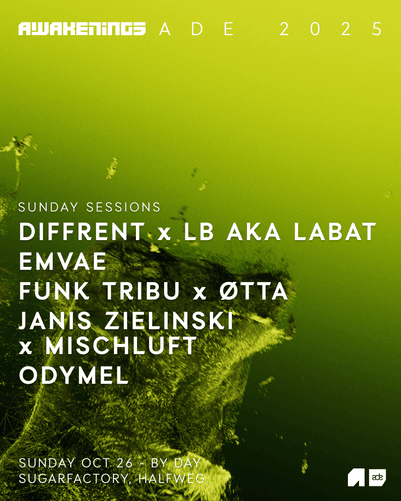 AWAKENINGS ADE 2025

SUNDAY SESSIONS
DIFFRENT x LB AKA LABAT
EMVAE
FUNK TRIBU x ØTTA
JANIS ZIELINSKI x MISCHLUFT
ODYMEL

SUNDAY OCT 26 - BY DAY
SUGARFACTORY, HALFWEG

ade